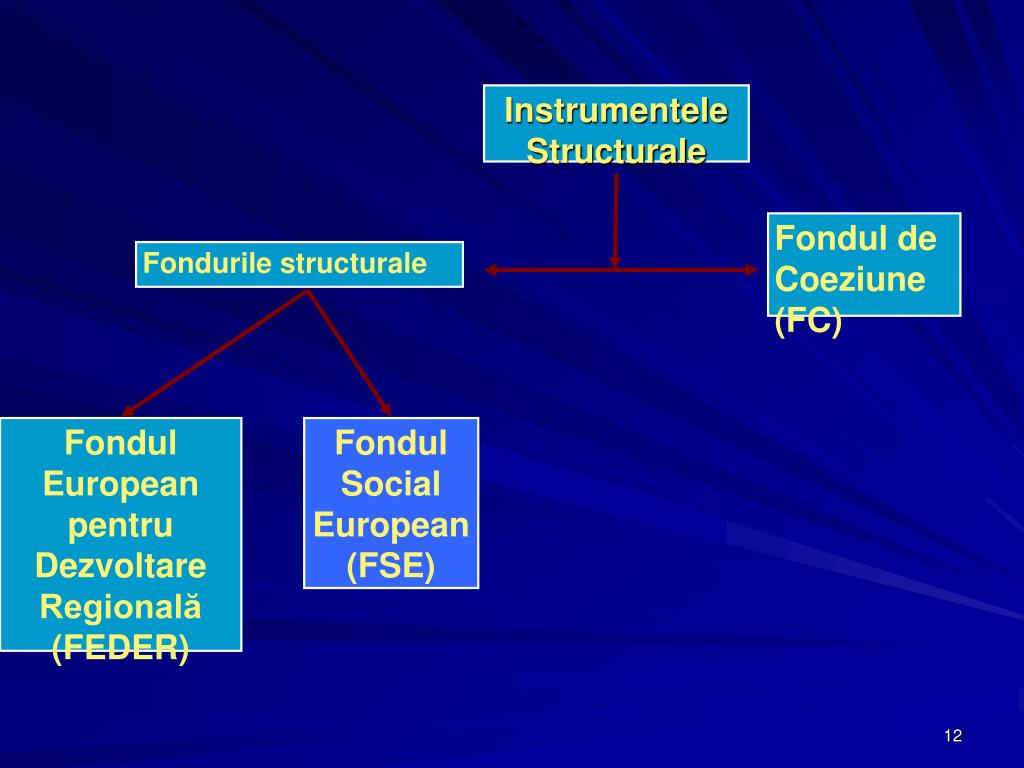 Instrumentele Structurale

Fondurile structurale

Fondul de Coeziune (FC)

Fondul European pentru Dezvoltare Regională (FEDER)

Fondul Social European (FSE)

12